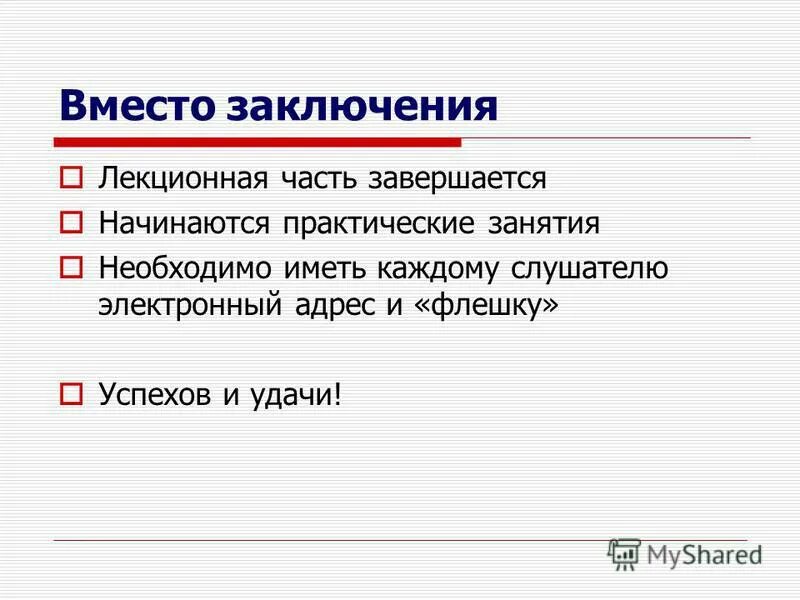 Вместо заключения

Лекционная часть завершается

Начинаются практические занятия

Необходимо иметь каждому слушателю электронный адрес и «флешку»

Успехов и удачи!

MyShared